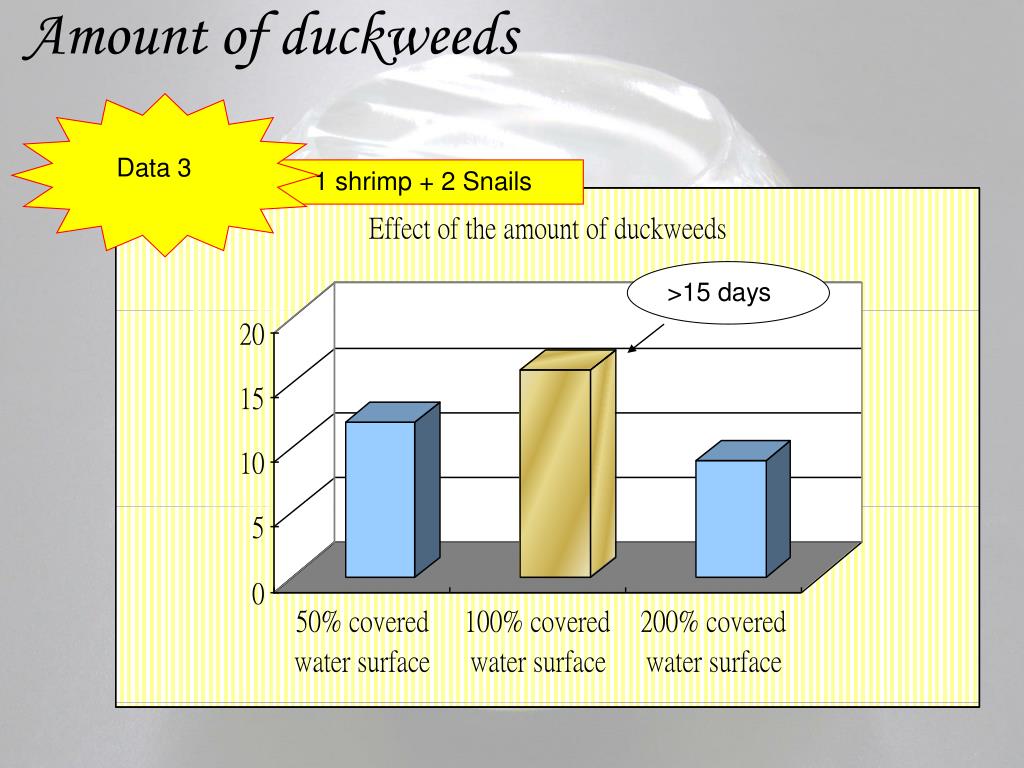 Amount of duckweeds

Data 3

1 shrimp + 2 Snails

Effect of the amount of duckweeds

>15 days

20
15
10
5
0

50% covered water surface
100% covered water surface
200% covered water surface